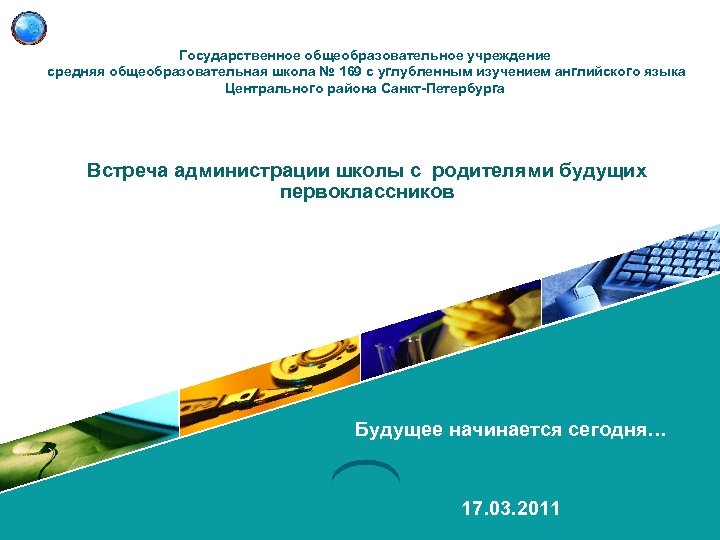 Государственное общеобразовательное учреждение
средняя общеобразовательная школа № 169 с углубленным изучением английского языка
Центрального района Санкт-Петербурга

Встреча администрации школы с родителями будущих первоклассников

Будущее начинается сегодня…

17.03.2011